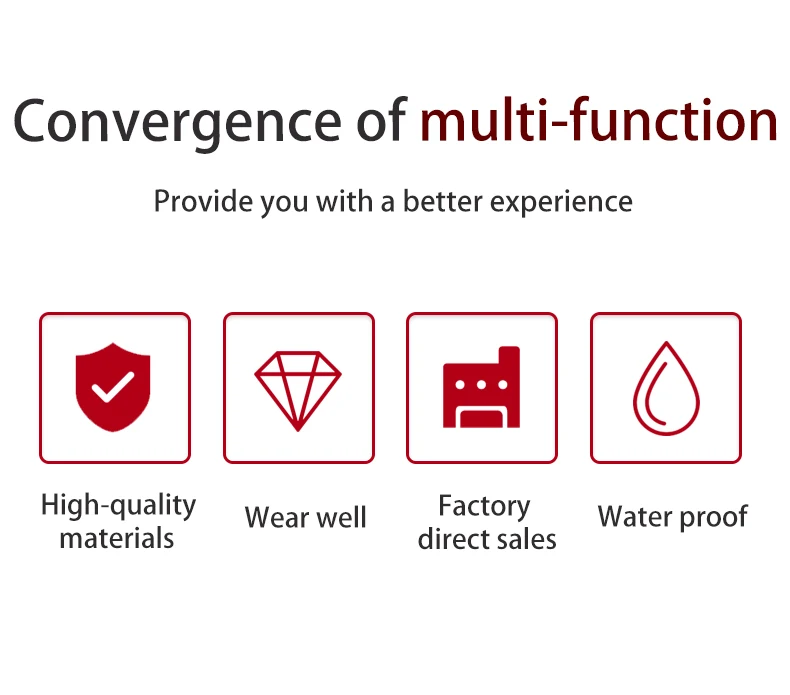 Convergence of multi-function

Provide you with a better experience

High-quality materials

Wear well

Factory direct sales

Water proof